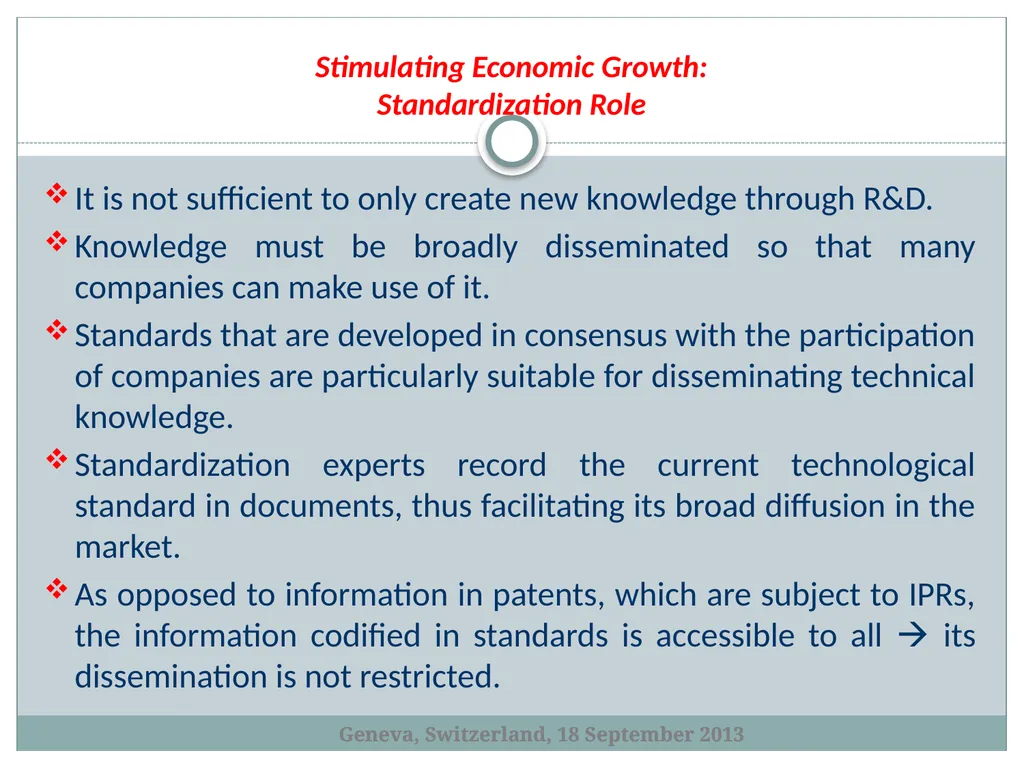 Stimulating Economic Growth:
Standardization Role

❖ It is not sufficient to only create new knowledge through R&D.

❖ Knowledge must be broadly disseminated so that many companies can make use of it.

❖ Standards that are developed in consensus with the participation of companies are particularly suitable for disseminating technical knowledge.

❖ Standardization experts record the current technological standard in documents, thus facilitating its broad diffusion in the market.

❖ As opposed to information in patents, which are subject to IPRs, the information codified in standards is accessible to all → its dissemination is not restricted.

Geneva, Switzerland, 18 September 2013